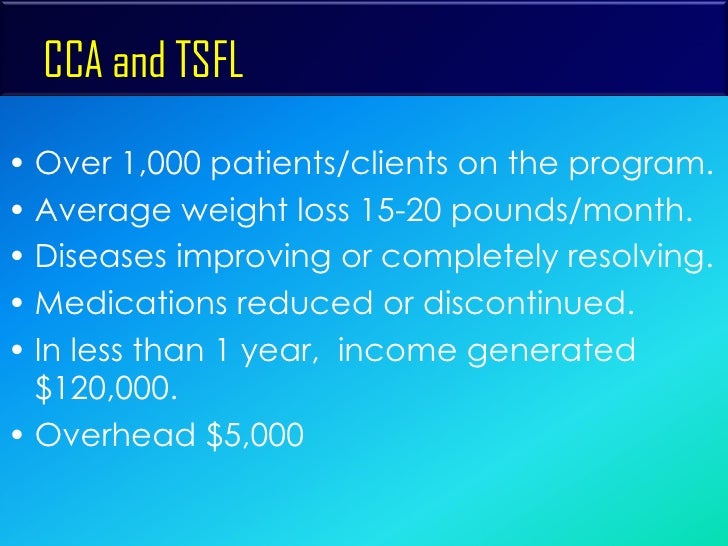 CCA and TSFL

• Over 1,000 patients/clients on the program.
• Average weight loss 15-20 pounds/month.
• Diseases improving or completely resolving.
• Medications reduced or discontinued.
• In less than 1 year, income generated \$120,000.
• Overhead \$5,000